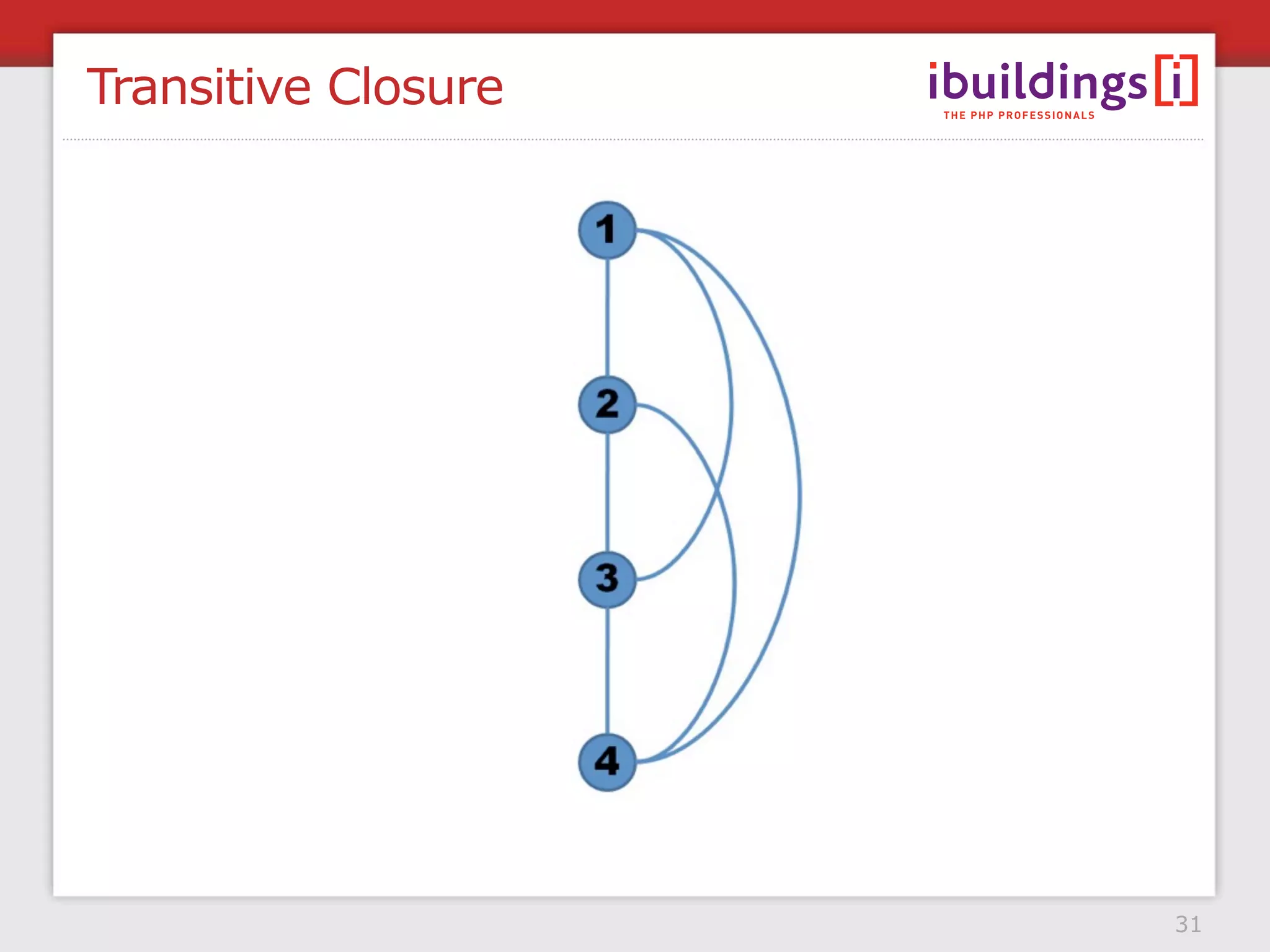 Transitive Closure

ibuildings[i]
THE PHP PROFESSIONALS

1
2
3
4

31